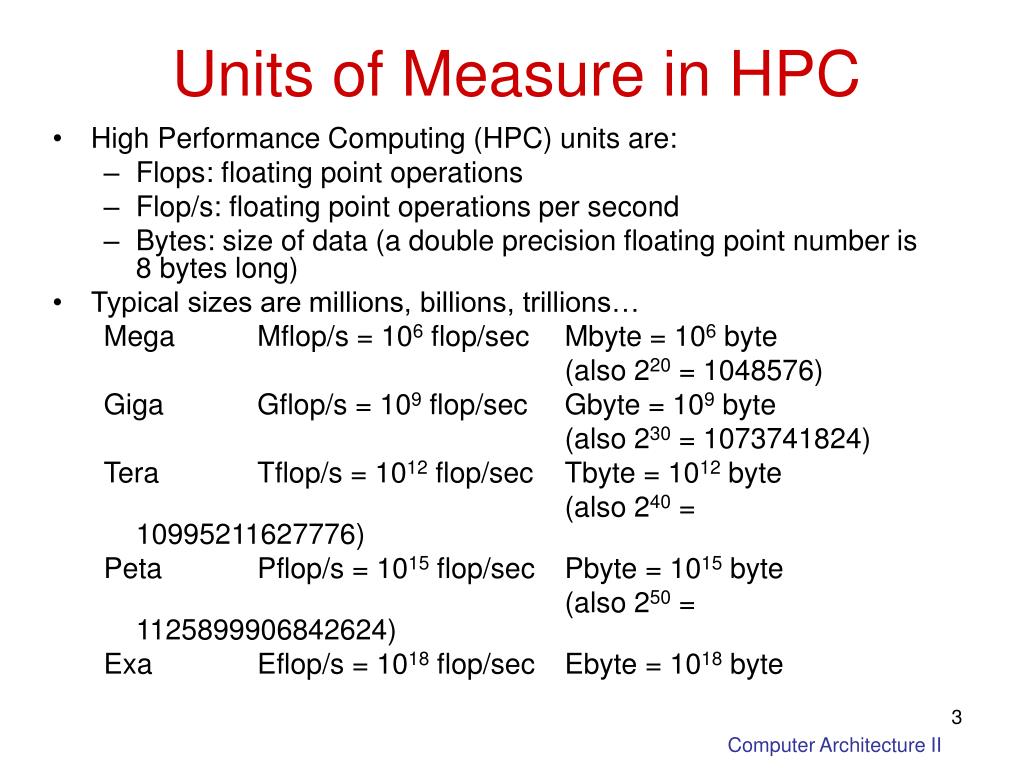 Units of Measure in HPC

• High Performance Computing (HPC) units are:
  – Flops: floating point operations
  – Flop/s: floating point operations per second
  – Bytes: size of data (a double precision floating point number is 8 bytes long)
• Typical sizes are millions, billions, trillions…

Mega Mflop/s = $10^6$ flop/sec Mbyte = $10^6$ byte (also $2^{20}$ = 1048576)
Giga Gflop/s = $10^9$ flop/sec Gbyte = $10^9$ byte (also $2^{30}$ = 1073741824)
Tera Tflop/s = $10^{12}$ flop/sec Tbyte = $10^{12}$ byte (also $2^{40}$ = 10995211627776)
Peta Pflop/s = $10^{15}$ flop/sec Pbyte = $10^{15}$ byte (also $2^{50}$ = 1125899906842624)
Exa Eflop/s = $10^{18}$ flop/sec Ebyte = $10^{18}$ byte

3

Computer Architecture II